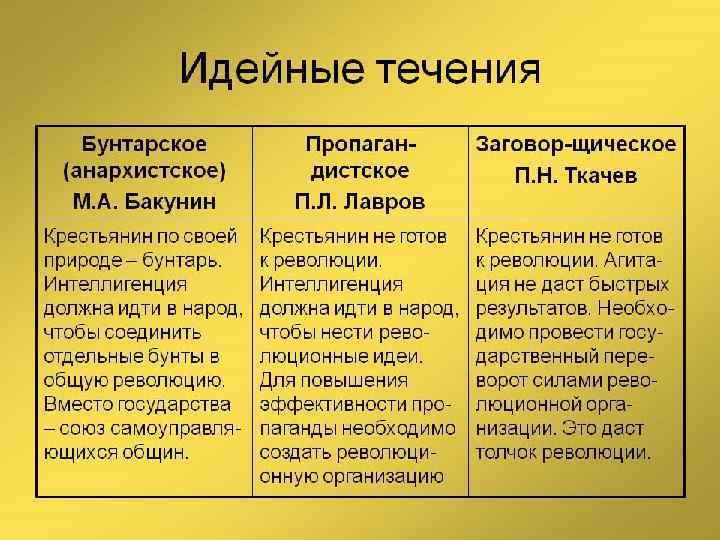 Идейные течения

| Бунтарское (анархистское) М.А. Бакунин | Пропагандистское П.Л. Лавров | Заговор-щическое П.Н. Ткачев |
|---|---|---|
| Крестьянин по своей природе – бунтарь. Интеллигенция должна идти в народ, чтобы соединить отдельные бунты в общую революцию. Вместо государства – союз самоуправляющихся общин. | Крестьянин не готов к революции. Интеллигенция должна идти в народ, чтобы нести революционные идеи. Для повышения эффективности пропаганды необходимо создать революционную организацию | Крестьянин не готов к революции. Агитация не даст быстрых результатов. Необходимо провести государственный переворот силами революционной организации. Это даст толчок революции. |